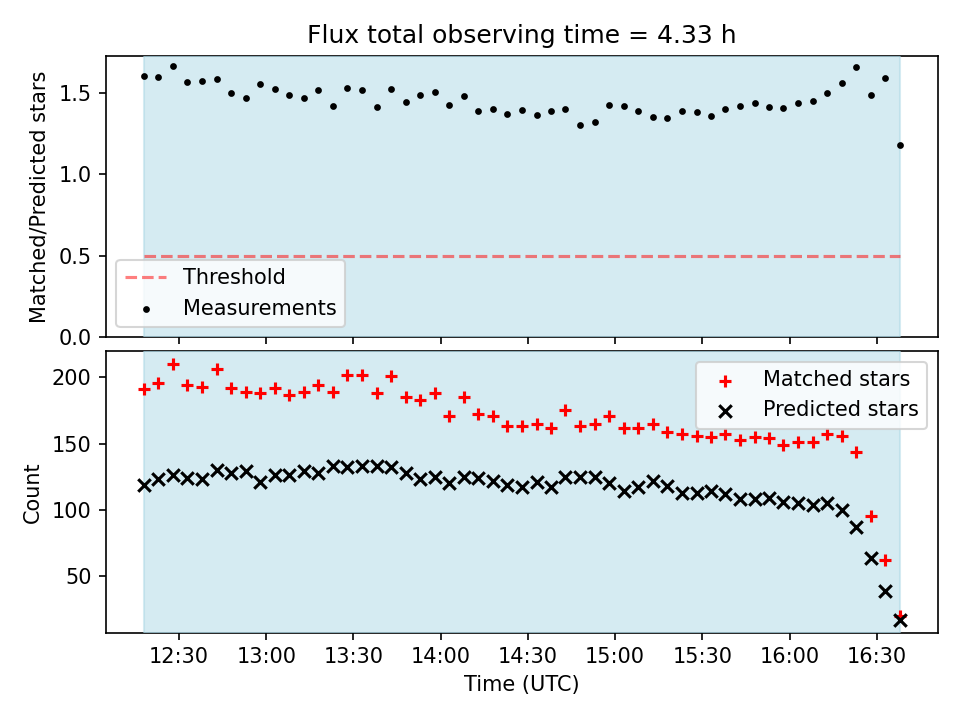 Flux total observing time = 4.33 h

Matched/Predicted stars

1.5
1.0
0.5
0.0

Threshold
Measurements

Count

200
150
100
50

Matched stars
Predicted stars

12:30
13:00
13:30
14:00
14:30
15:00
15:30
16:00
16:30

Time (UTC)